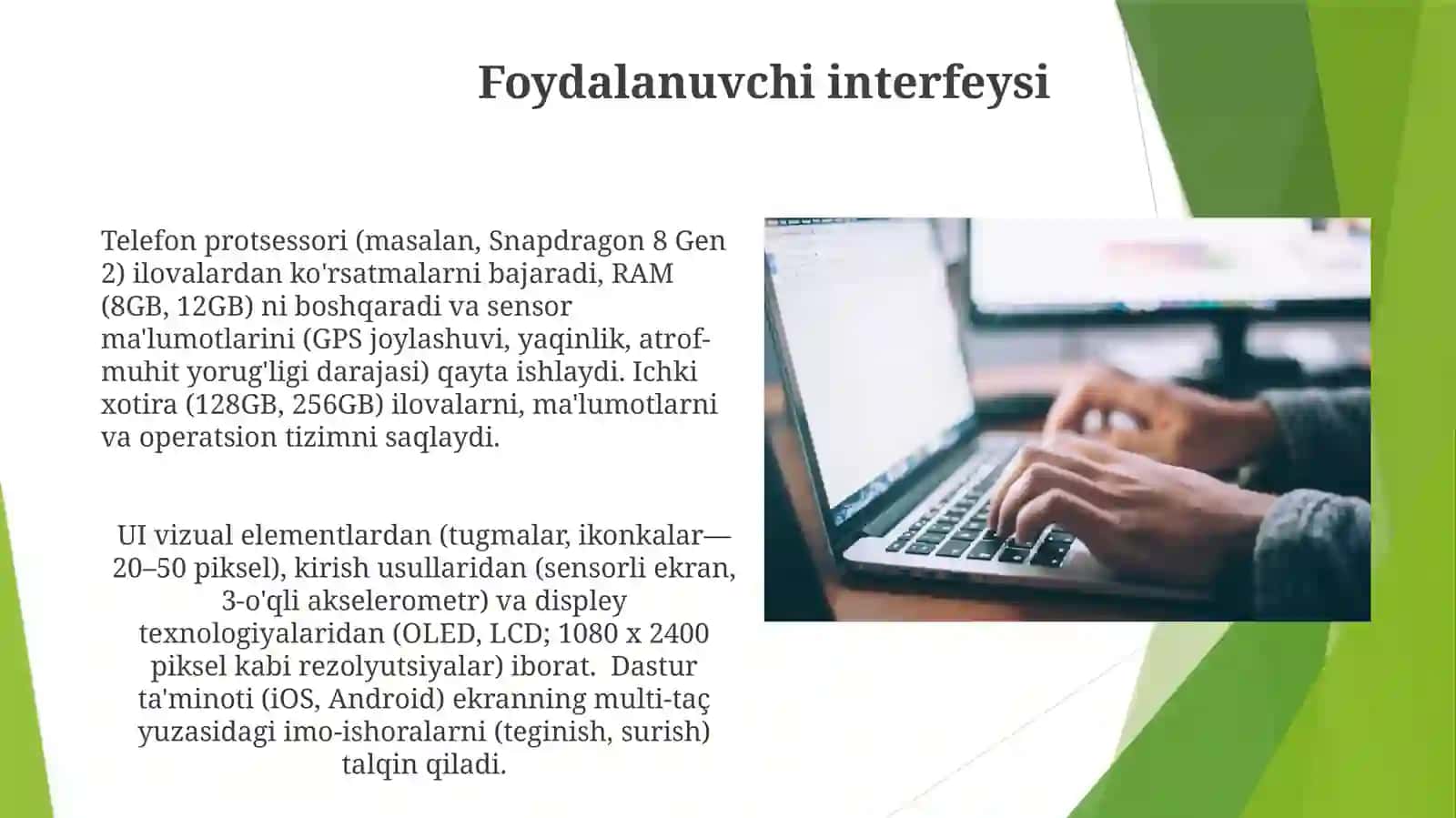 Foydalanuvchi interfeysi

Telefon protsessori (masalan, Snapdragon 8 Gen 2) ilovalardan ko'rsatmalarni bajaradi, RAM (8GB, 12GB) ni boshqaradi va sensor ma'lumotlarini (GPS joylashuvi, yaqinlik, atrof-muhit yorug'ligi darajasi) qayta ishlaydi. Ichki xotira (128GB, 256GB) ilovalarni, ma'lumotlarni va operatsion tizimni saqlaydi.

UI vizual elementlardan (tugmalar, ikonkalar—20–50 piksel), kirish usullaridan (sensorli ekran, 3-o'qli akselerometr) va displey texnologiyalaridan (OLED, LCD; 1080 x 2400 piksel kabi rezolyutsiyalar) iborat. Dastur ta'minoti (iOS, Android) ekranning multi-taç yuzasidagi imo-ishoralarni (teginish, surish) talqin qiladi.